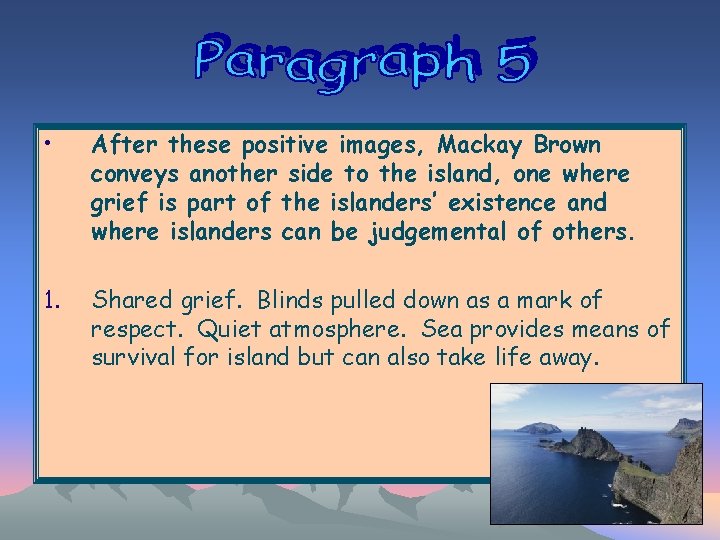 Paragraph 5

• After these positive images, Mackay Brown conveys another side to the island, one where grief is part of the islanders' existence and where islanders can be judgemental of others.

1. Shared grief. Blinds pulled down as a mark of respect. Quiet atmosphere. Sea provides means of survival for island but can also take life away.